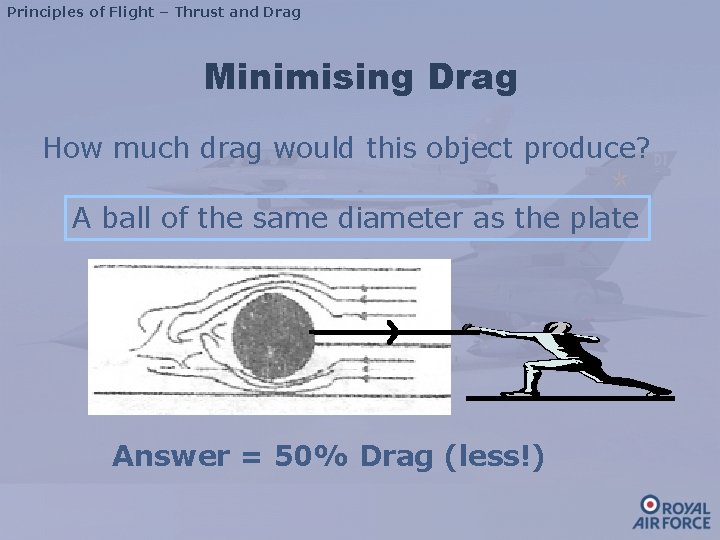 Principles of Flight – Thrust and Drag

Minimising Drag

How much drag would this object produce?

A ball of the same diameter as the plate

Answer = 50% Drag (less!)

ROYAL AIR FORCE